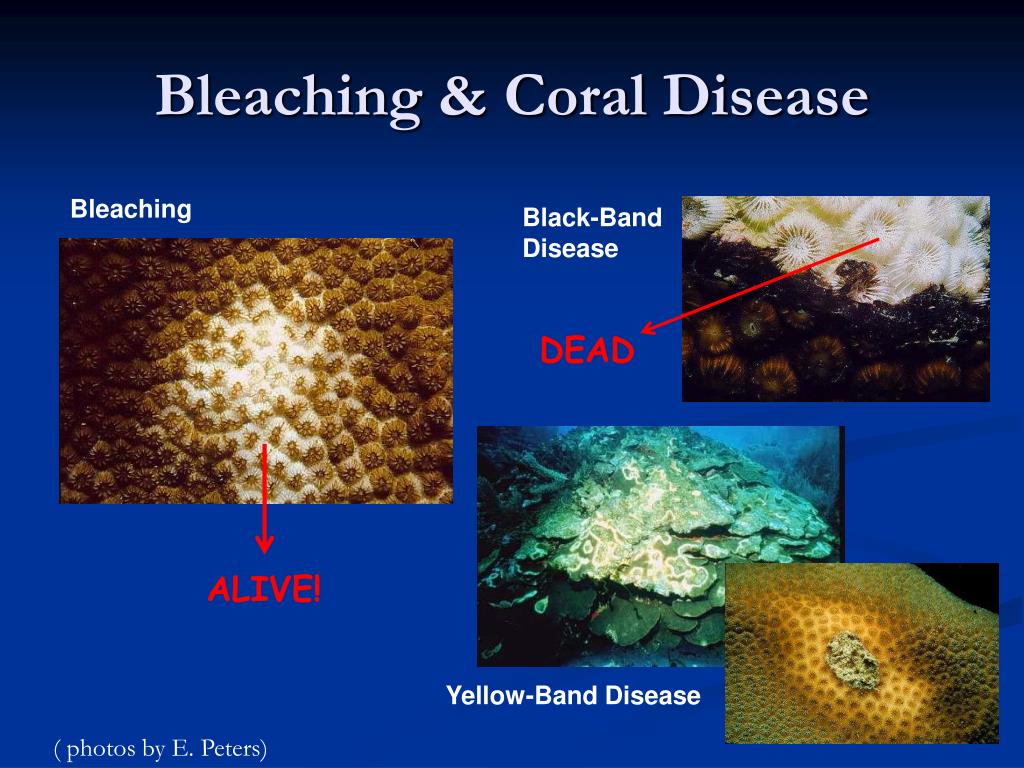 Bleaching & Coral Disease

Bleaching

ALIVE!

Black-Band Disease

DEAD

Yellow-Band Disease

( photos by E. Peters)